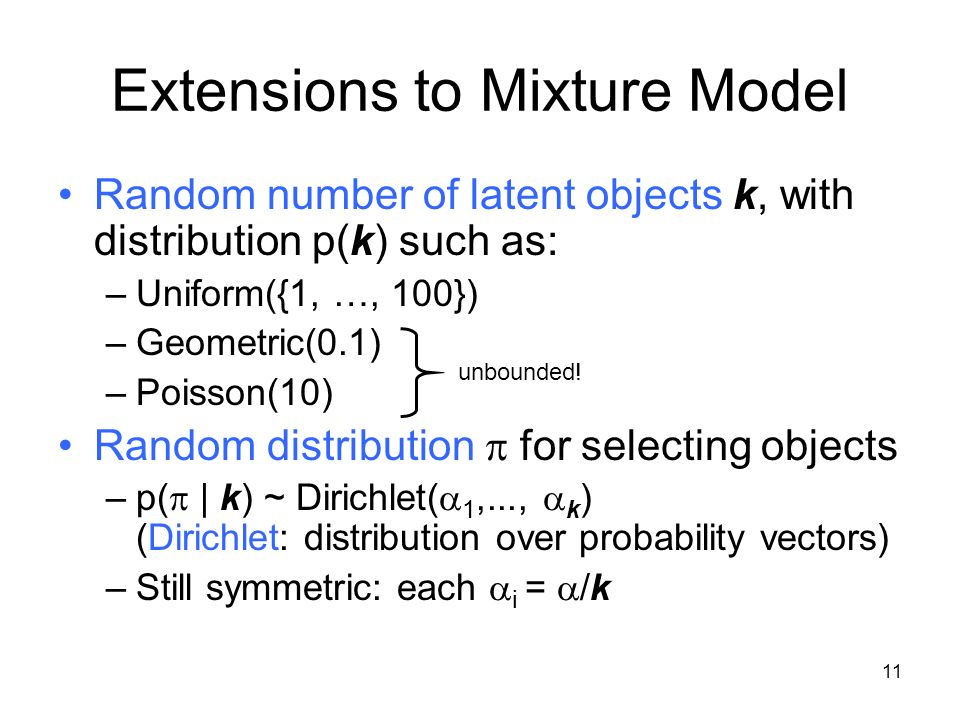 Extensions to Mixture Model

• Random number of latent objects $k$, with distribution p($k$) such as:
– Uniform({1, …, 100})
– Geometric(0.1)
– Poisson(10)

unbounded!

• Random distribution $\pi$ for selecting objects
– p($\pi$ | $k$) ~ Dirichlet($\alpha_1$,..., $\alpha_k$) (Dirichlet: distribution over probability vectors)
– Still symmetric: each $\alpha_i = \alpha/k$

11